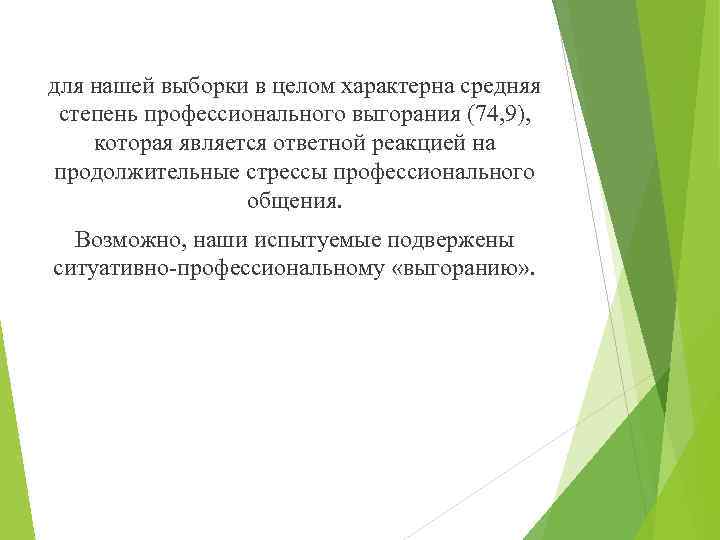 для нашей выборки в целом характерна средняя степень профессионального выгорания (74,9), которая является ответной реакцией на продолжительные стрессы профессионального общения.

Возможно, наши испытуемые подвержены ситуативно-профессиональному «выгоранию».